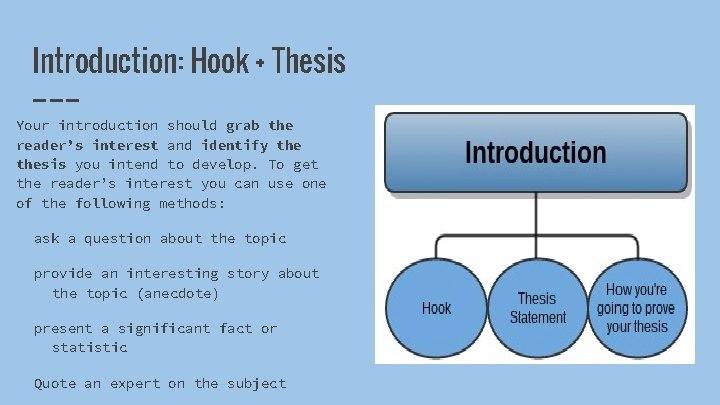 Introduction: Hook + Thesis

Your introduction should grab the reader's interest and identify the thesis you intend to develop. To get the reader's interest you can use one of the following methods:

ask a question about the topic

provide an interesting story about the topic (anecdote)

present a significant fact or statistic

Quote an expert on the subject

Introduction

Hook

Thesis Statement

How you're going to prove your thesis